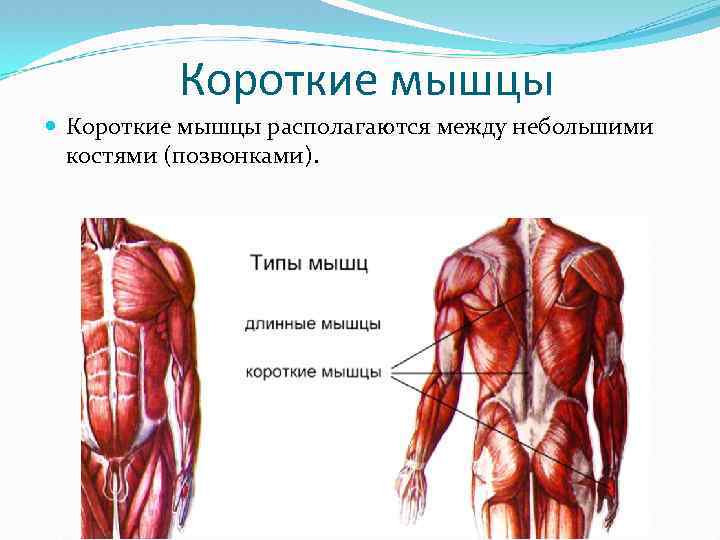 Короткие мышцы

Короткие мышцы располагаются между небольшими костями (позвонками).

Типы мышц

длинные мышцы

короткие мышцы